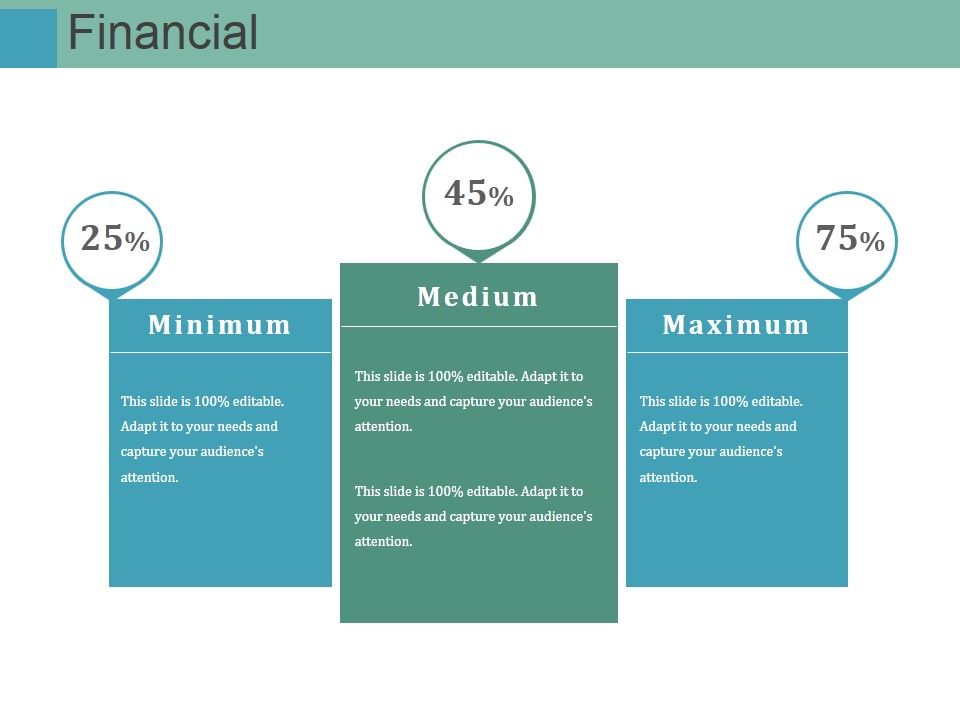 Financial

25%

Minimum

This slide is 100% editable. Adapt it to your needs and capture your audience's attention.

45%

Medium

This slide is 100% editable. Adapt it to your needs and capture your audience's attention.

This slide is 100% editable. Adapt it to your needs and capture your audience's attention.

75%

Maximum

This slide is 100% editable. Adapt it to your needs and capture your audience's attention.